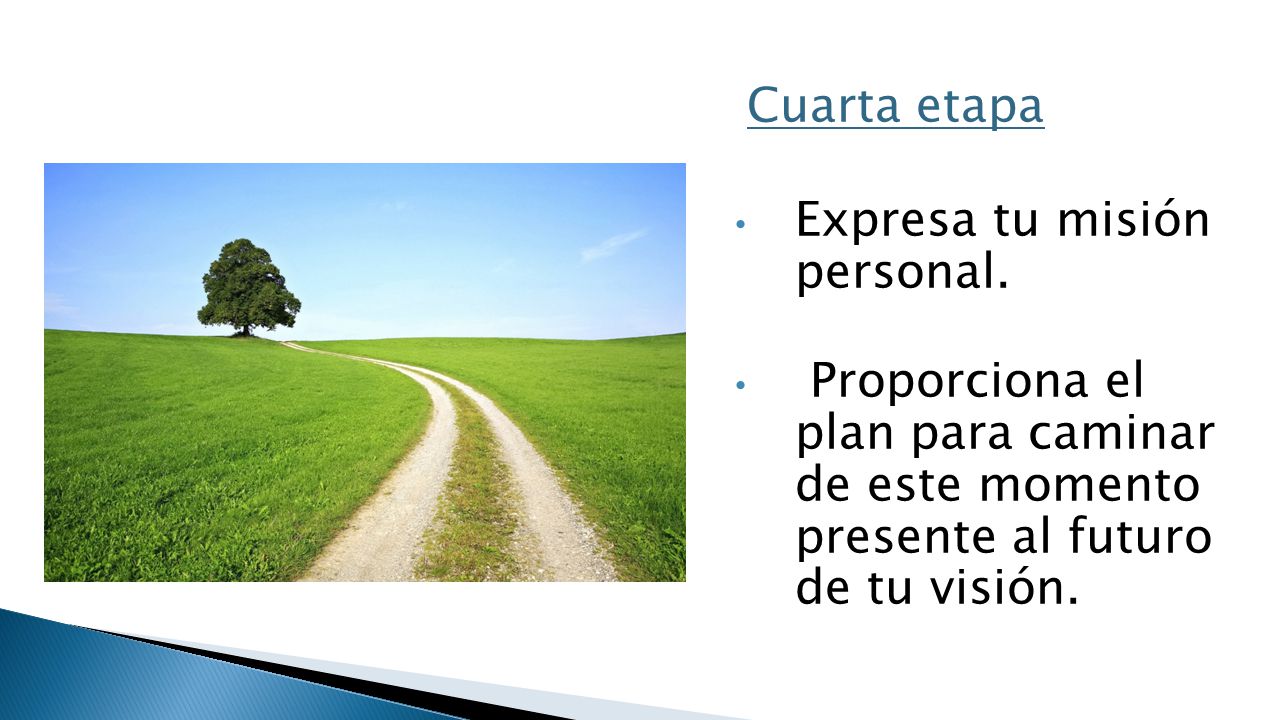 Cuarta etapa

• Expresa tu misión personal.

• Proporciona el plan para caminar de este momento presente al futuro de tu visión.